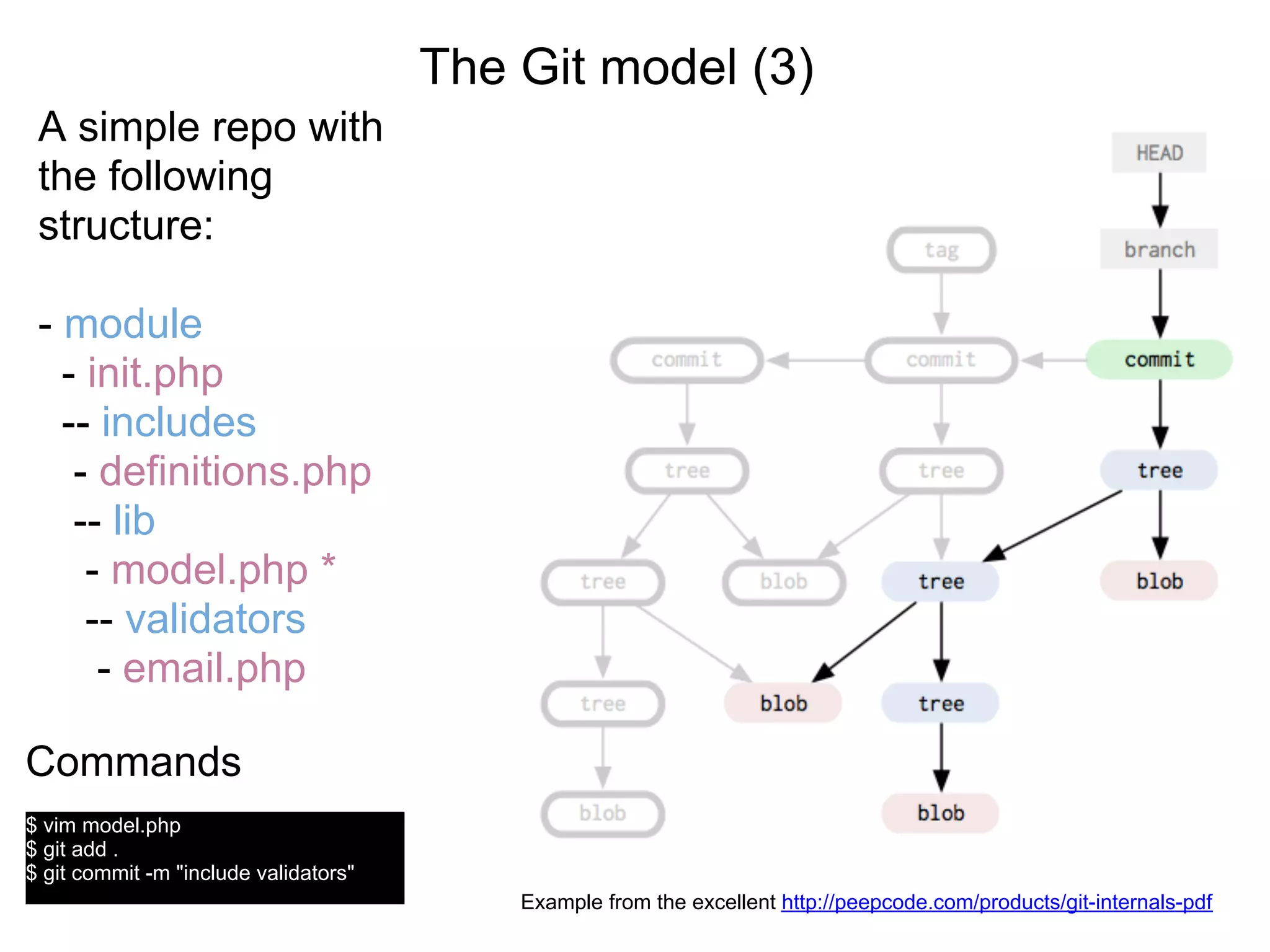 The Git model (3)

A simple repo with the following structure:

- module
- init.php
-- includes
- definitions.php
-- lib
- model.php *
-- validators
- email.php

Commands

$ vim model.php
$ git add .
$ git commit -m "include validators"

HEAD
branch
tag
commit
commit
commit
tree
tree
tree
tree
blob
tree
blob
tree
blob
tree
blob
blob

Example from the excellent http://peepcode.com/products/git-internals-pdf